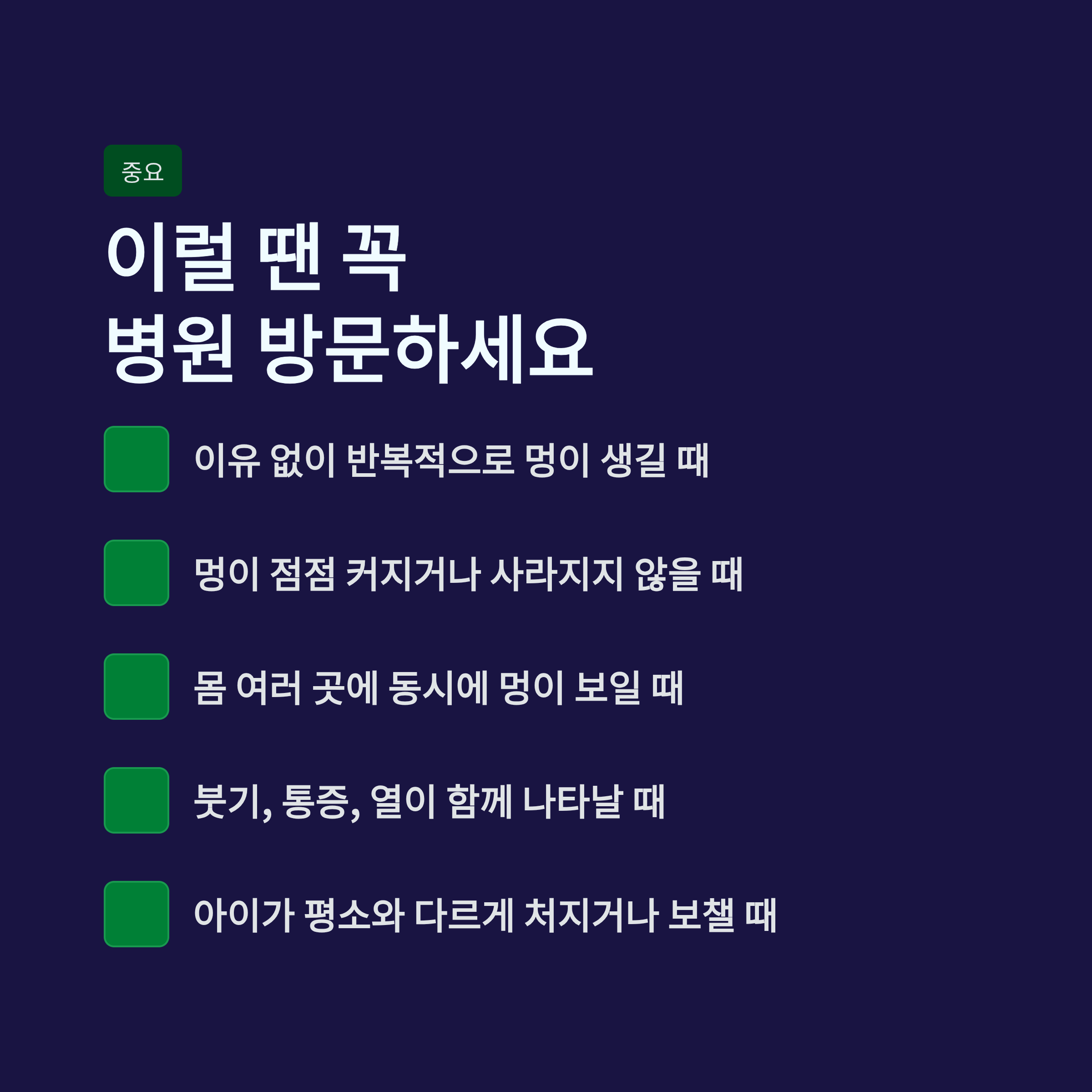 중요

이럴 땐 꼭
병원 방문하세요

이유 없이 반복적으로 멍이 생길 때

멍이 점점 커지거나 사라지지 않을 때

몸 여러 곳에 동시에 멍이 보일 때

붓기, 통증, 열이 함께 나타날 때

아이가 평소와 다르게 처지거나 보챌 때